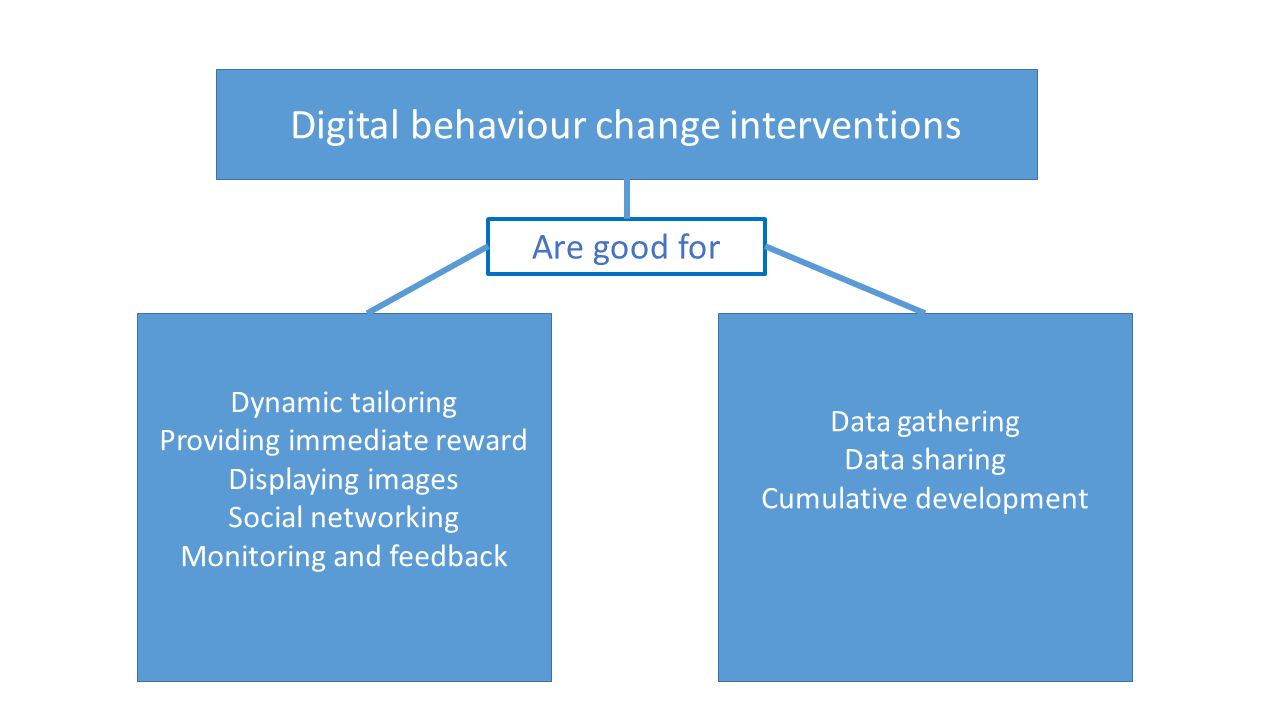 Digital behaviour change interventions

Are good for

Dynamic tailoring
Providing immediate reward
Displaying images
Social networking
Monitoring and feedback

Data gathering
Data sharing
Cumulative development